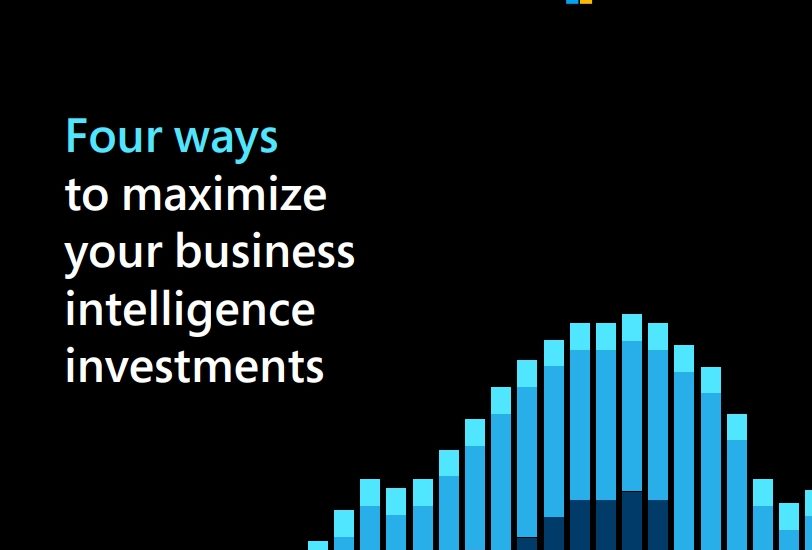 Four ways
to maximize your business intelligence investments